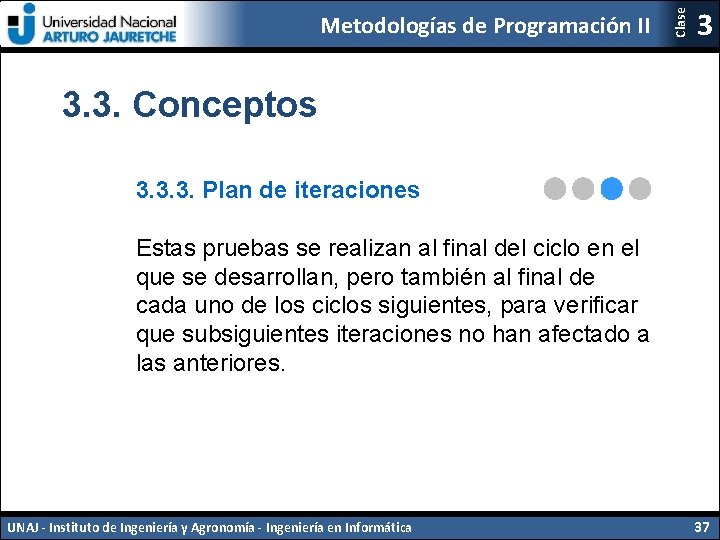 Universidad Nacional
ARTURO JAURETCHE

Metodologías de Programación II

Clase 3

3.3. Conceptos

3.3.3. Plan de iteraciones

Estas pruebas se realizan al final del ciclo en el que se desarrollan, pero también al final de cada uno de los ciclos siguientes, para verificar que subsiguientes iteraciones no han afectado a las anteriores.

UNAJ - Instituto de Ingeniería y Agronomía - Ingeniería en Informática

37